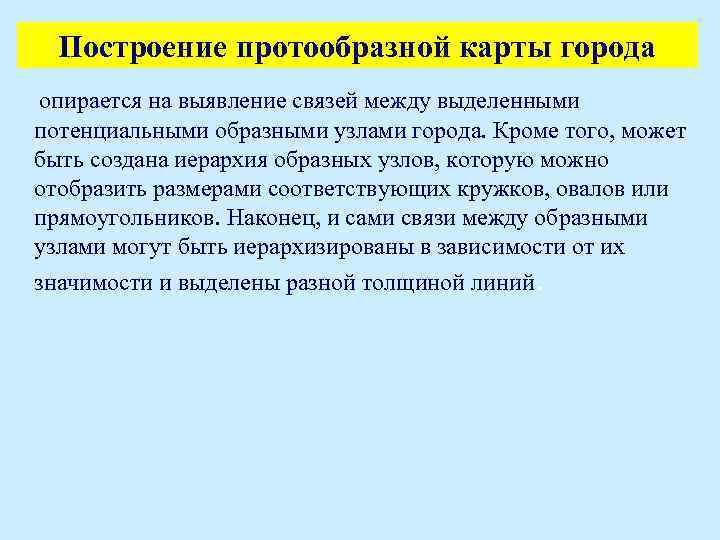 Построение протообразной карты города

опирается на выявление связей между выделенными потенциальными образными узлами города. Кроме того, может быть создана иерархия образных узлов, которую можно отобразить размерами соответствующих кружков, овалов или прямоугольников. Наконец, и сами связи между образными узлами могут быть иерархизированы в зависимости от их значимости и выделены разной толщиной линий